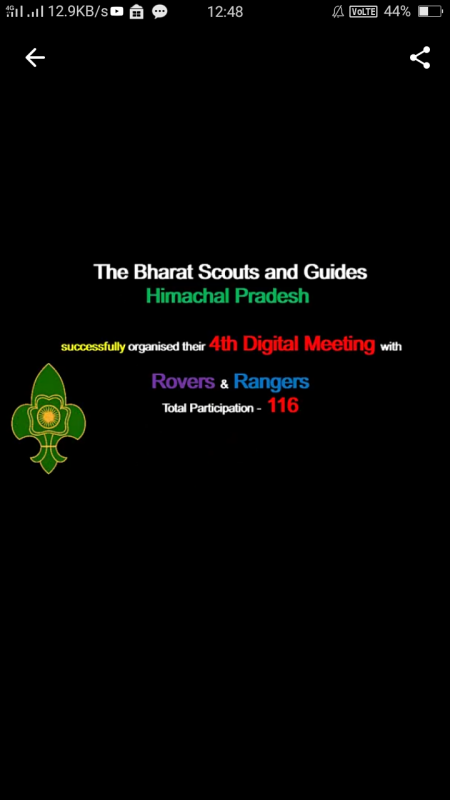 4G 12.9KB/s 12:48 VoLTE 44%

The Bharat Scouts and Guides
Himachal Pradesh

successfully organised their 4th Digital Meeting with

Rovers & Rangers
Total Participation - 116